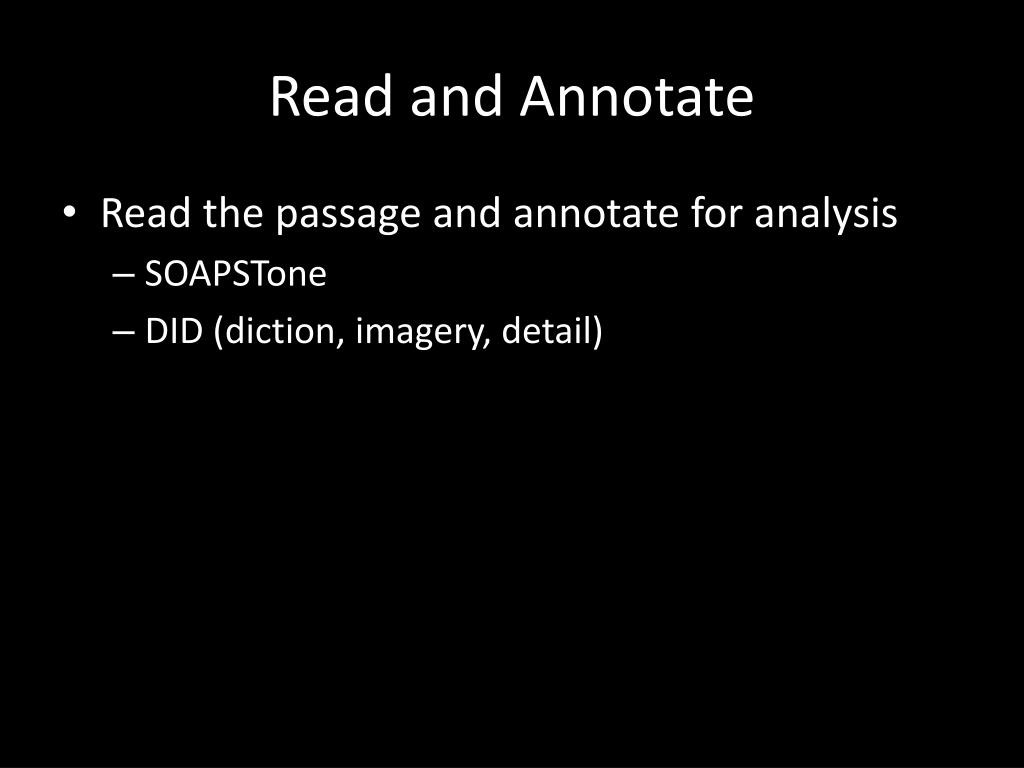 Read and Annotate

• Read the passage and annotate for analysis
– SOAPSTone
– DID (diction, imagery, detail)